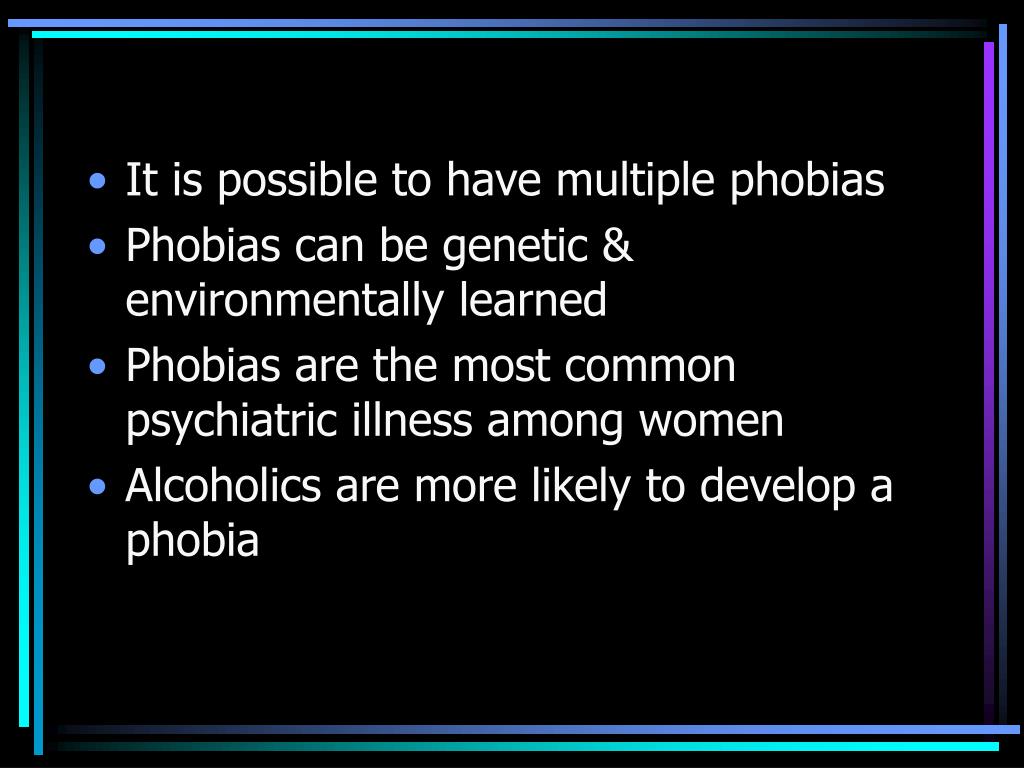 • It is possible to have multiple phobias
• Phobias can be genetic & environmentally learned
• Phobias are the most common psychiatric illness among women
• Alcoholics are more likely to develop a phobia